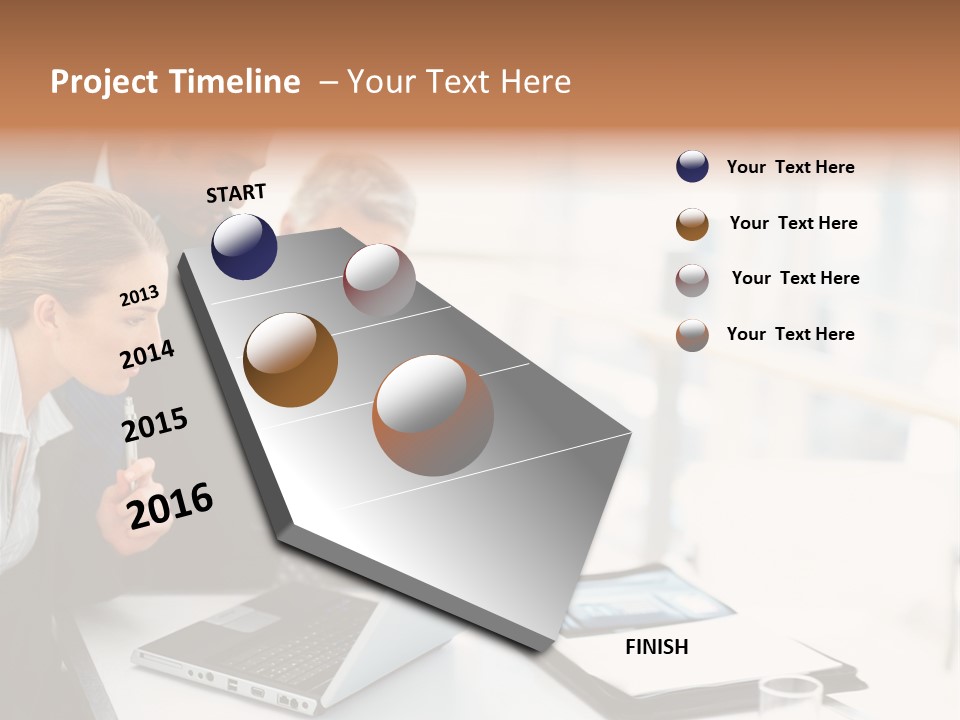 Project Timeline – Your Text Here

START

2013

2014

2015

2016

FINISH

Your Text Here

Your Text Here

Your Text Here

Your Text Here